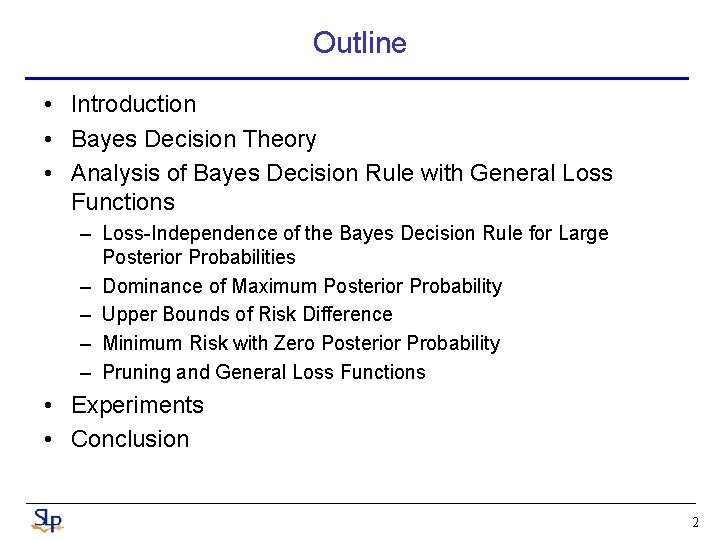 Outline

• Introduction
• Bayes Decision Theory
• Analysis of Bayes Decision Rule with General Loss Functions
– Loss-Independence of the Bayes Decision Rule for Large Posterior Probabilities
– Dominance of Maximum Posterior Probability
– Upper Bounds of Risk Difference
– Minimum Risk with Zero Posterior Probability
– Pruning and General Loss Functions
• Experiments
• Conclusion

SLP

2